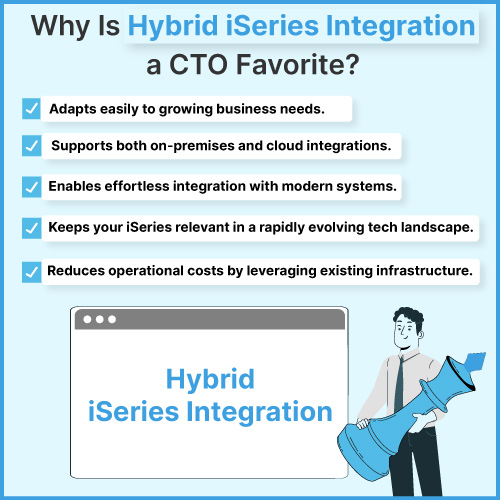 Why Is Hybrid iSeries Integration a CTO Favorite?

Adapts easily to growing business needs.

Supports both on-premises and cloud integrations.

Enables effortless integration with modern systems.

Keeps your iSeries relevant in a rapidly evolving tech landscape.

Reduces operational costs by leveraging existing infrastructure.

Hybrid iSeries Integration